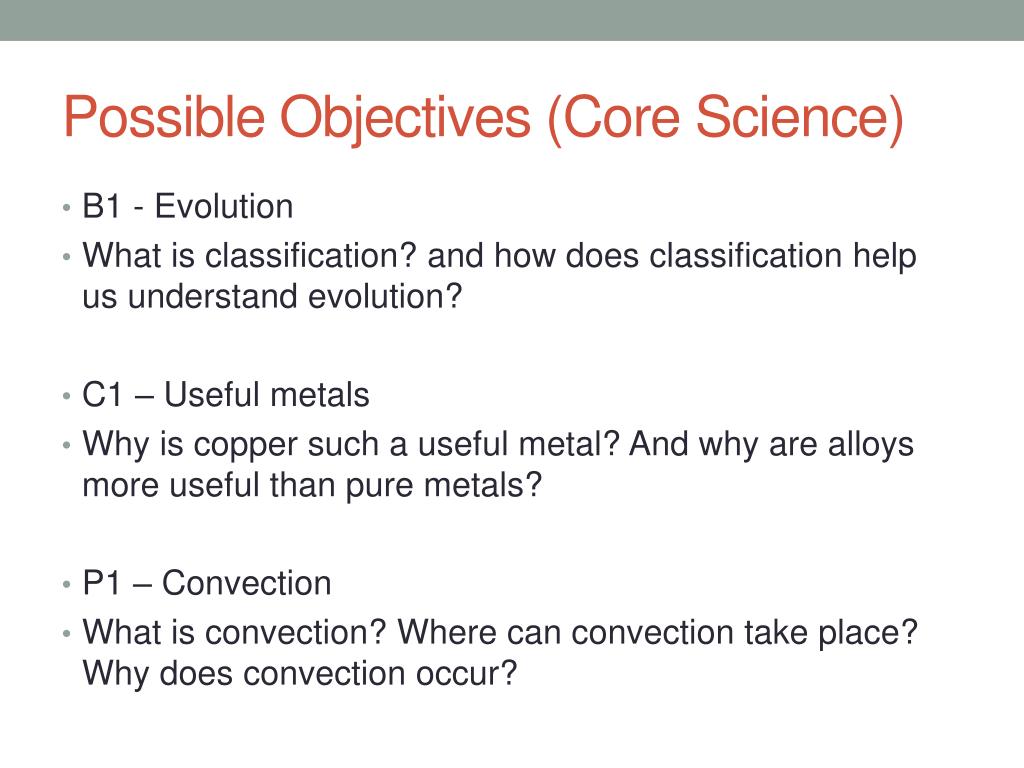 Possible Objectives (Core Science)

• B1 - Evolution
• What is classification? and how does classification help us understand evolution?

• C1 – Useful metals
• Why is copper such a useful metal? And why are alloys more useful than pure metals?

• P1 – Convection
• What is convection? Where can convection take place? Why does convection occur?